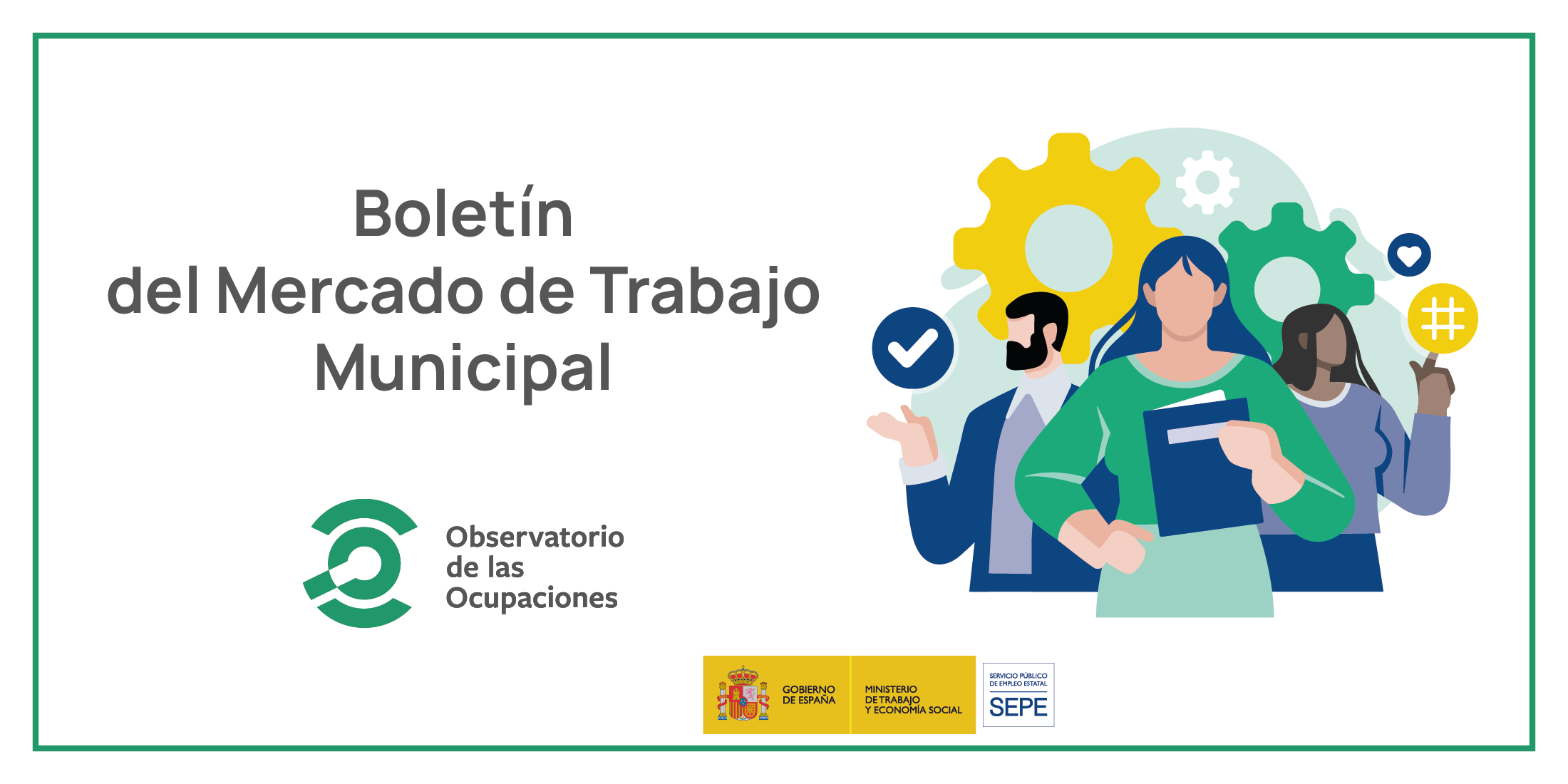 Boletín
del Mercado de Trabajo
Municipal

Observatorio
de las
Ocupaciones

GOBIERNO
DE ESPAÑA

MINISTERIO
DE TRABAJO
Y ECONOMÍA SOCIAL

SERVICIO PÚBLICO
DE EMPLEO ESTATAL
SEPE